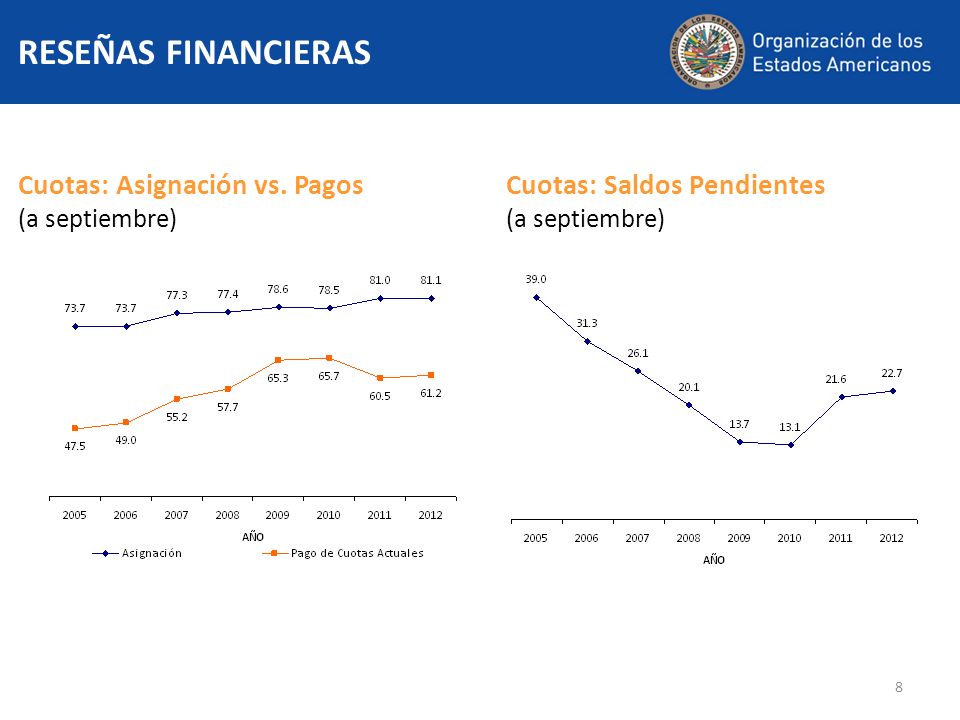 RESEÑAS FINANCIERAS

Organización de los Estados Americanos

Cuotas: Asignación vs. Pagos
(a septiembre)

73.7 73.7 77.3 77.4 78.6 78.5 81.0 81.1

47.5 49.0 55.2 57.7 65.3 65.7 60.5 61.2

2005 2006 2007 2008 2009 2010 2011 2012
AÑO

Asignación
Pago de Cuotas Actuales

Cuotas: Saldos Pendientes
(a septiembre)

39.0 31.3 26.1 20.1 13.7 13.1 21.6 22.7

2005 2006 2007 2008 2009 2010 2011 2012
AÑO

8